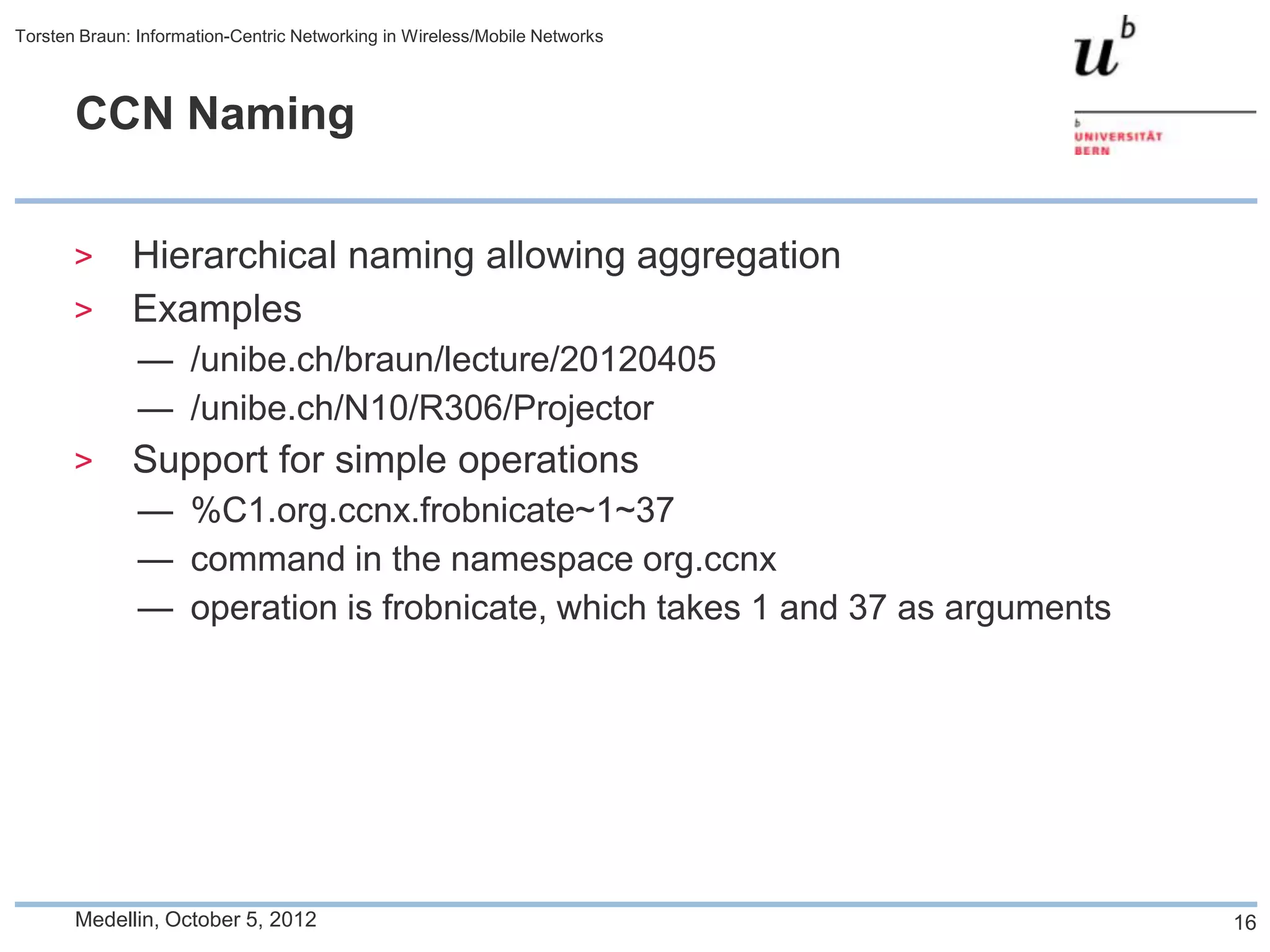 Torsten Braun: Information-Centric Networking in Wireless/Mobile Networks

$u^b$

b
UNIVERSITÄT
BERN

CCN Naming

> Hierarchical naming allowing aggregation
> Examples
— /unibe.ch/braun/lecture/20120405
— /unibe.ch/N10/R306/Projector
> Support for simple operations
— %C1.org.ccnx.frobnicate~1~37
— command in the namespace org.ccnx
— operation is frobnicate, which takes 1 and 37 as arguments

Medellin, October 5, 2012

16